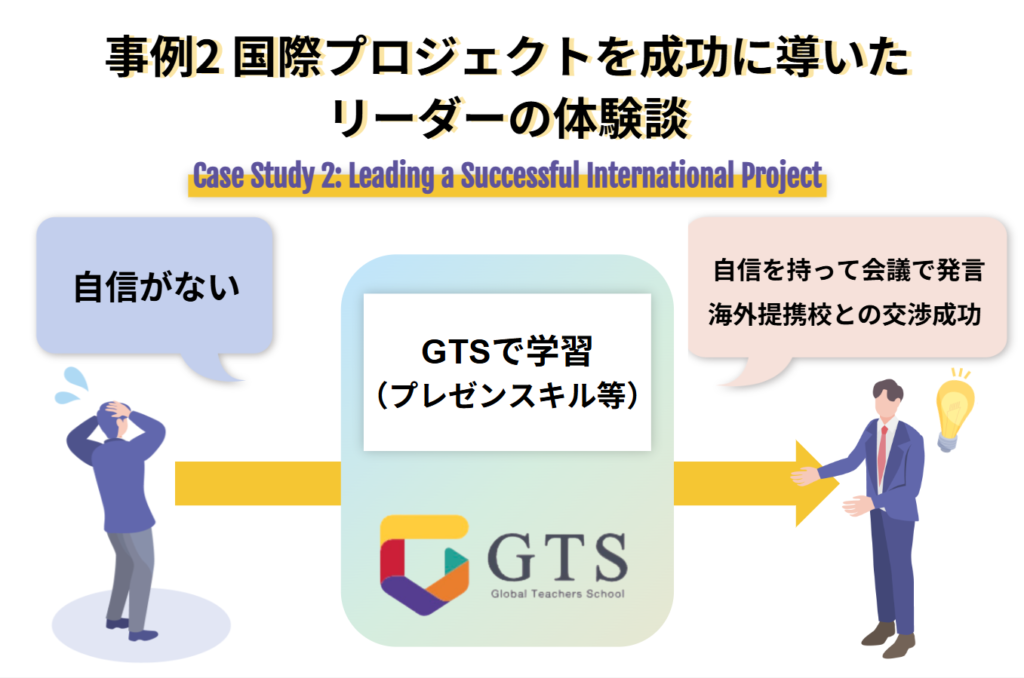 事例2 国際プロジェクトを成功に導いたリーダーの体験談

Case Study 2: Leading a Successful International Project

自信がない

GTSで学習
（プレゼンスキル等）

GTS
Global Teachers School

自信を持って会議で発言
海外提携校との交渉成功